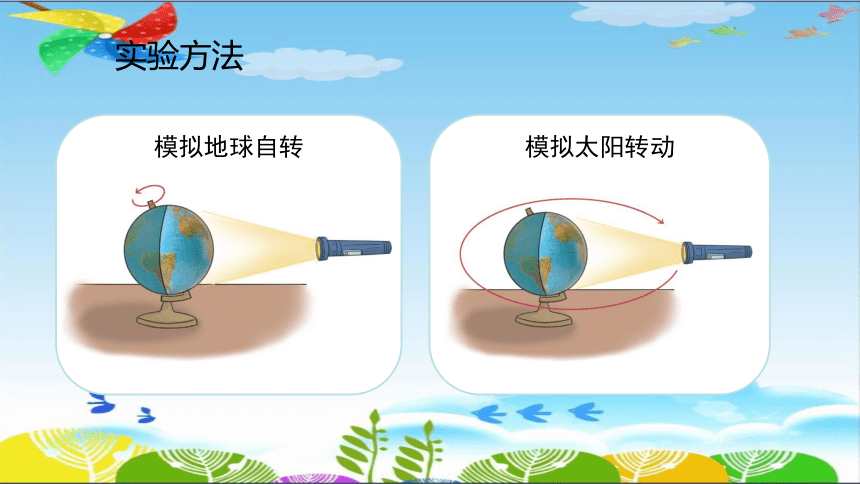 实验方法

模拟地球自转

模拟太阳转动